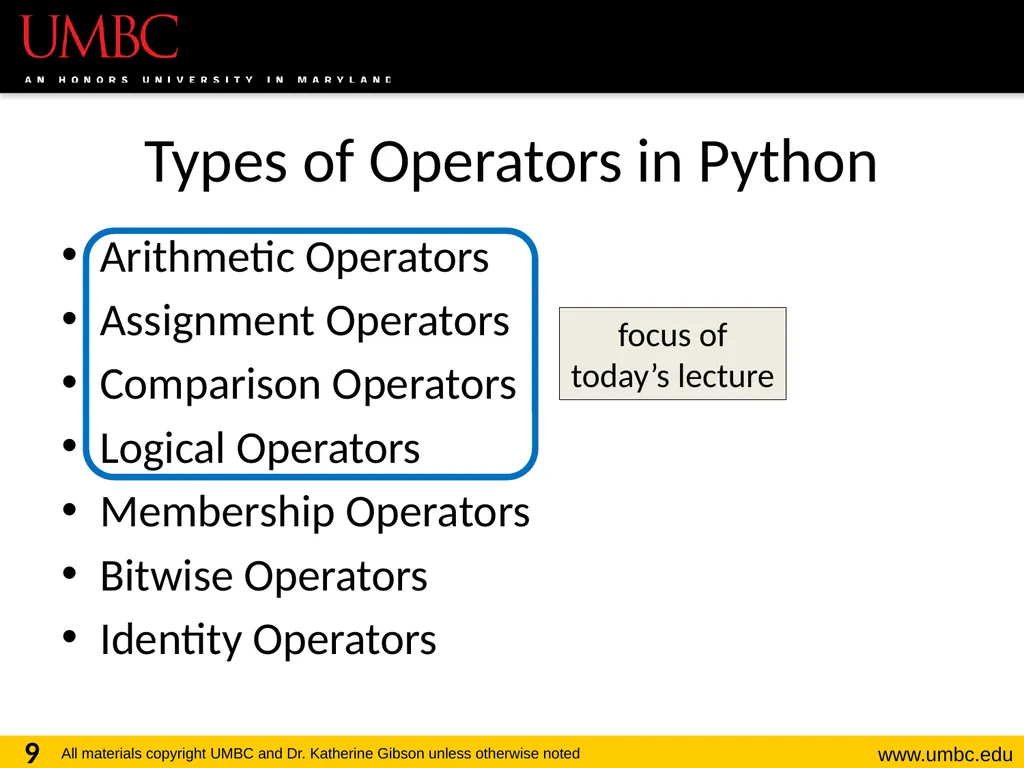 UMBC
AN HONORS UNIVERSITY IN MARYLAND

Types of Operators in Python

• Arithmetic Operators
• Assignment Operators
• Comparison Operators
• Logical Operators
• Membership Operators
• Bitwise Operators
• Identity Operators

focus of today's lecture

9 All materials copyright UMBC and Dr. Katherine Gibson unless otherwise noted www.umbc.edu